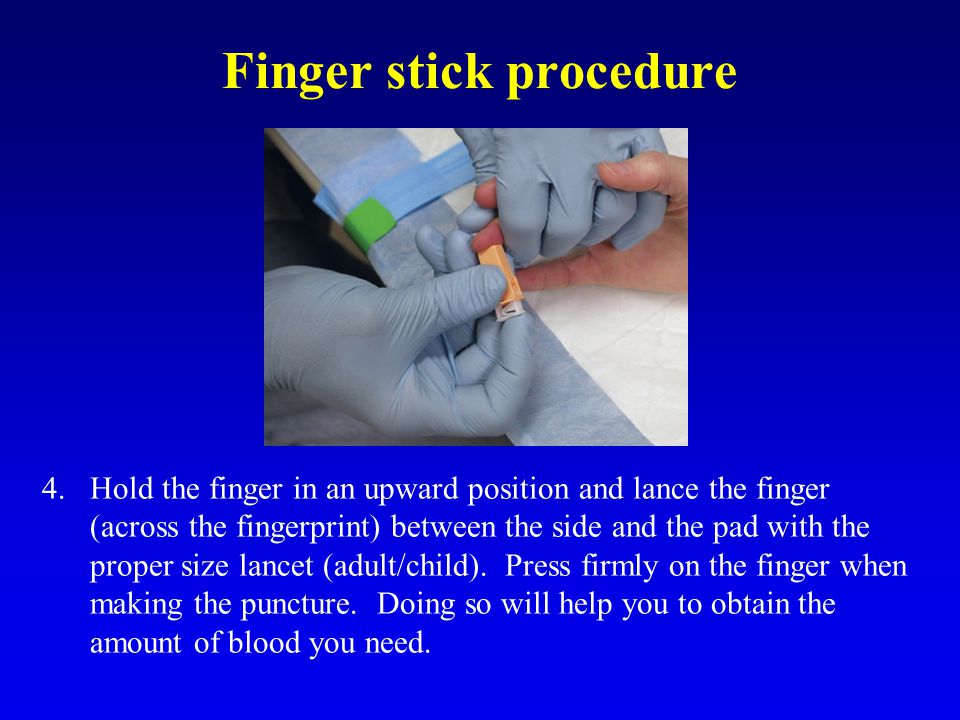 Finger stick procedure

4. Hold the finger in an upward position and lance the finger (across the fingerprint) between the side and the pad with the proper size lancet (adult/child). Press firmly on the finger when making the puncture. Doing so will help you to obtain the amount of blood you need.